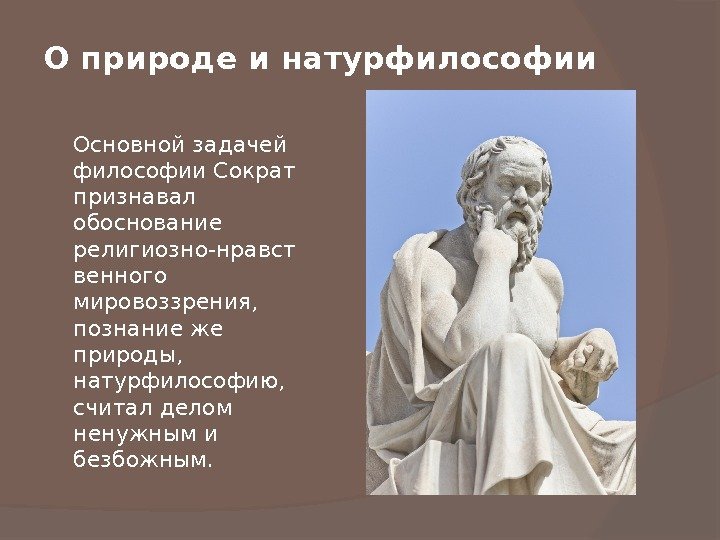 О природе и натурфилософии

Основной задачей философии Сократ признавал обоснование религиозно-нравственного мировоззрения, познание же природы, натурфилософию, считал делом ненужным и безбожным.